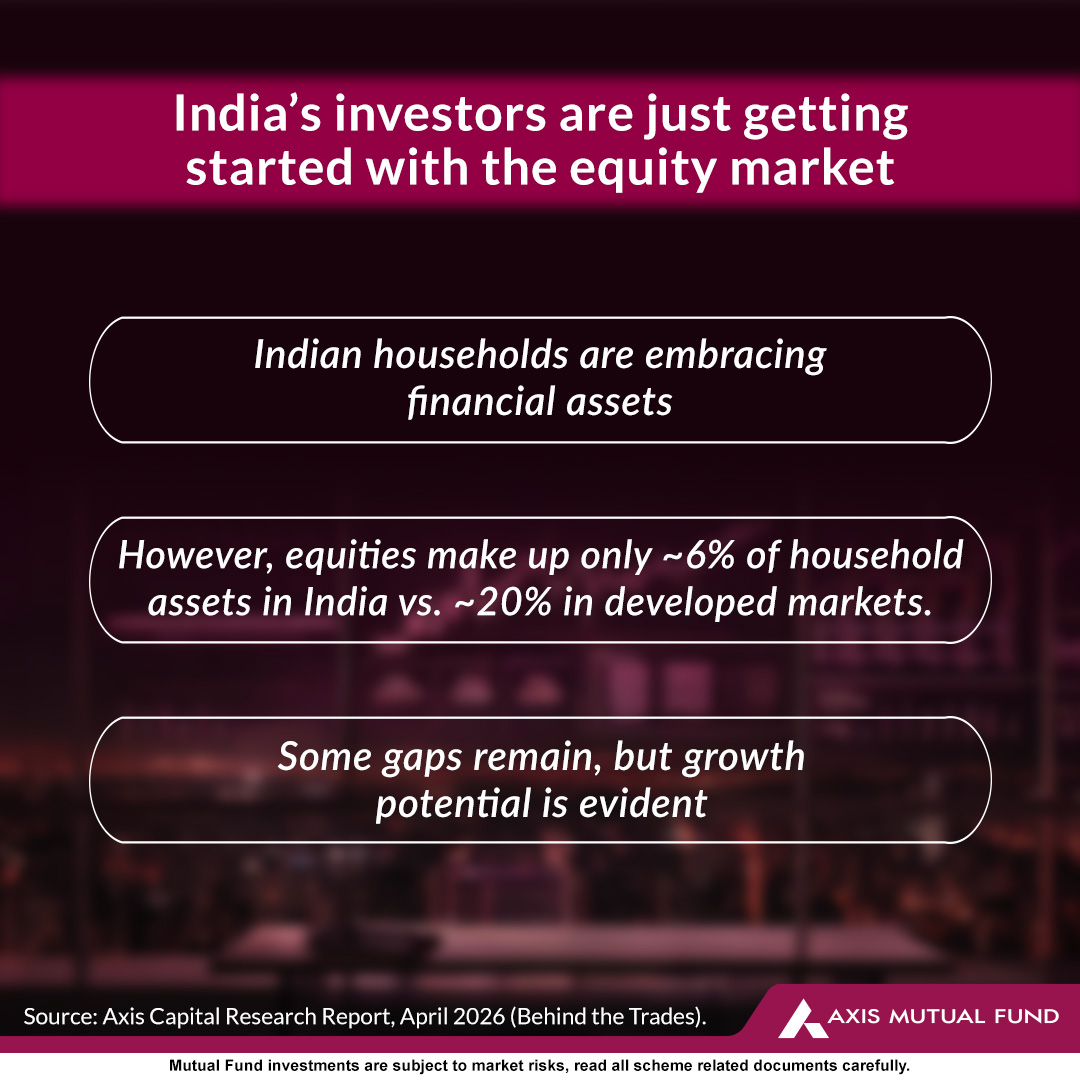 India's investors are just getting started with the equity market

Indian households are embracing financial assets

However, equities make up only ~6% of household assets in India vs. ~20% in developed markets.

Some gaps remain, but growth potential is evident

Source: Axis Capital Research Report, April 2026 (Behind the Trades).

AXIS MUTUAL FUND

Mutual Fund investments are subject to market risks, read all scheme related documents carefully.